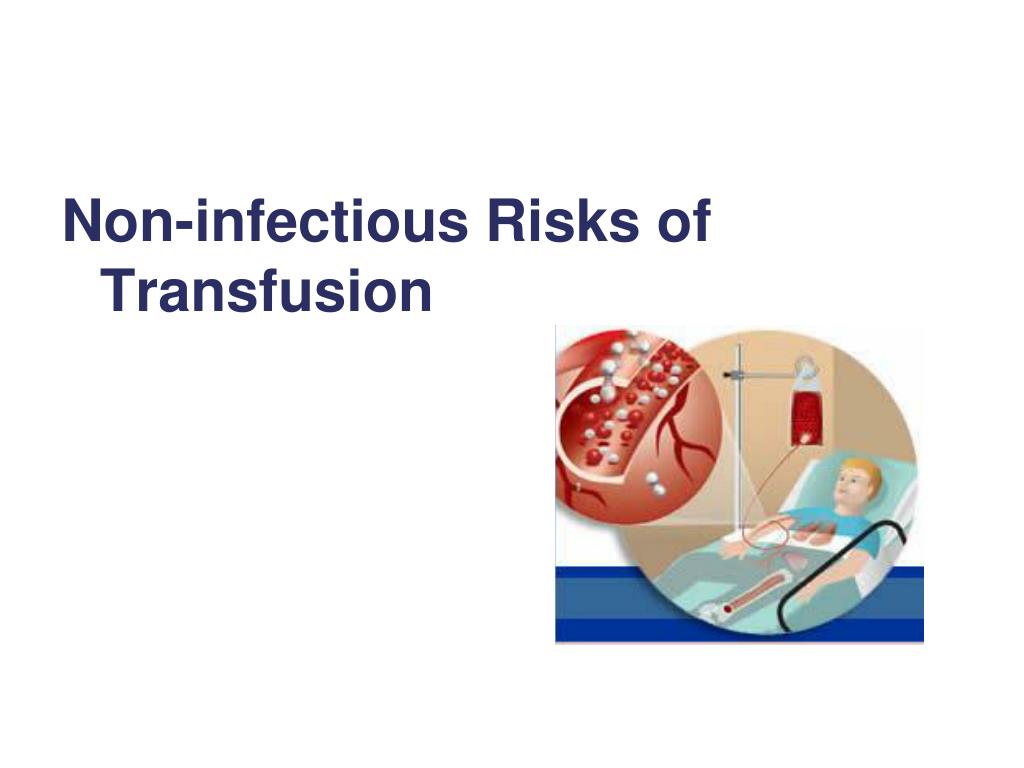 Non-infectious Risks of Transfusion